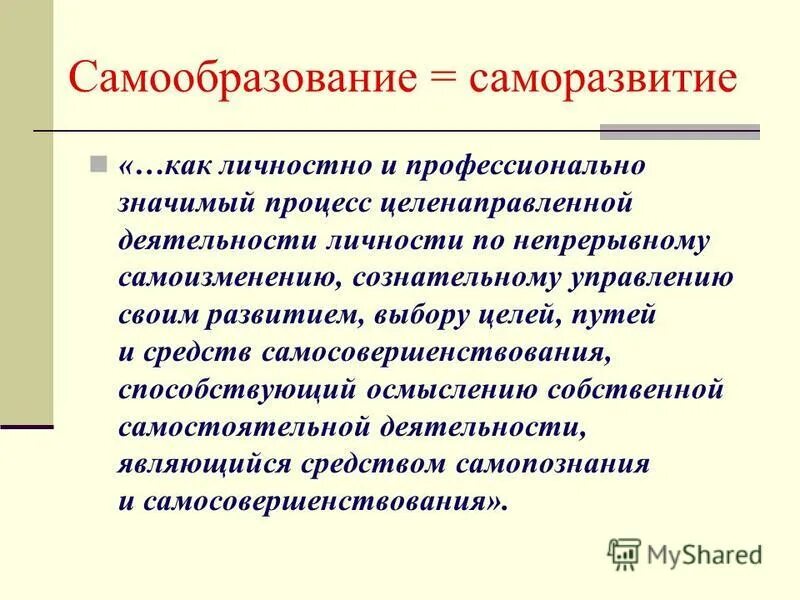 Самообразование = саморазвитие

«…как личностно и профессионально значимый процесс целенаправленной деятельности личности по непрерывному самоизменению, сознательному управлению своим развитием, выбору целей, путей и средств самосовершенствования, способствующий осмыслению собственной самостоятельной деятельности, являющийся средством самопознания и самосовершенствования».

MyShared